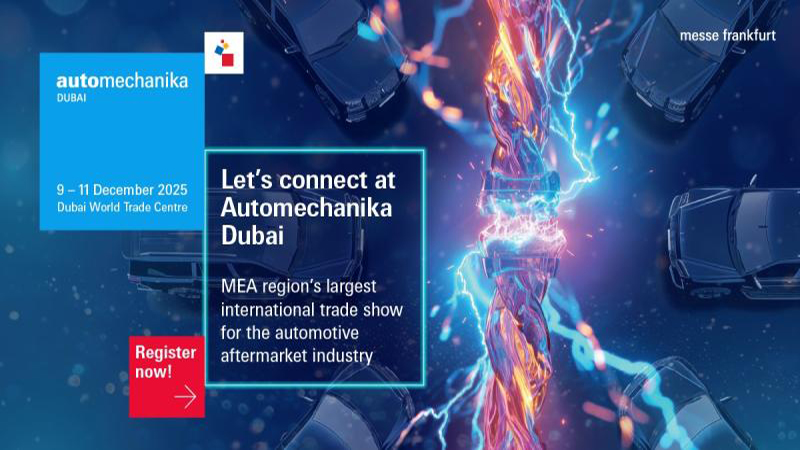 messe frankfurt

automechanika
DUBAI

9 – 11 December 2025
Dubai World Trade Centre

Let's connect at Automechanika Dubai

MEA region's largest international trade show for the automotive aftermarket industry

Register now!